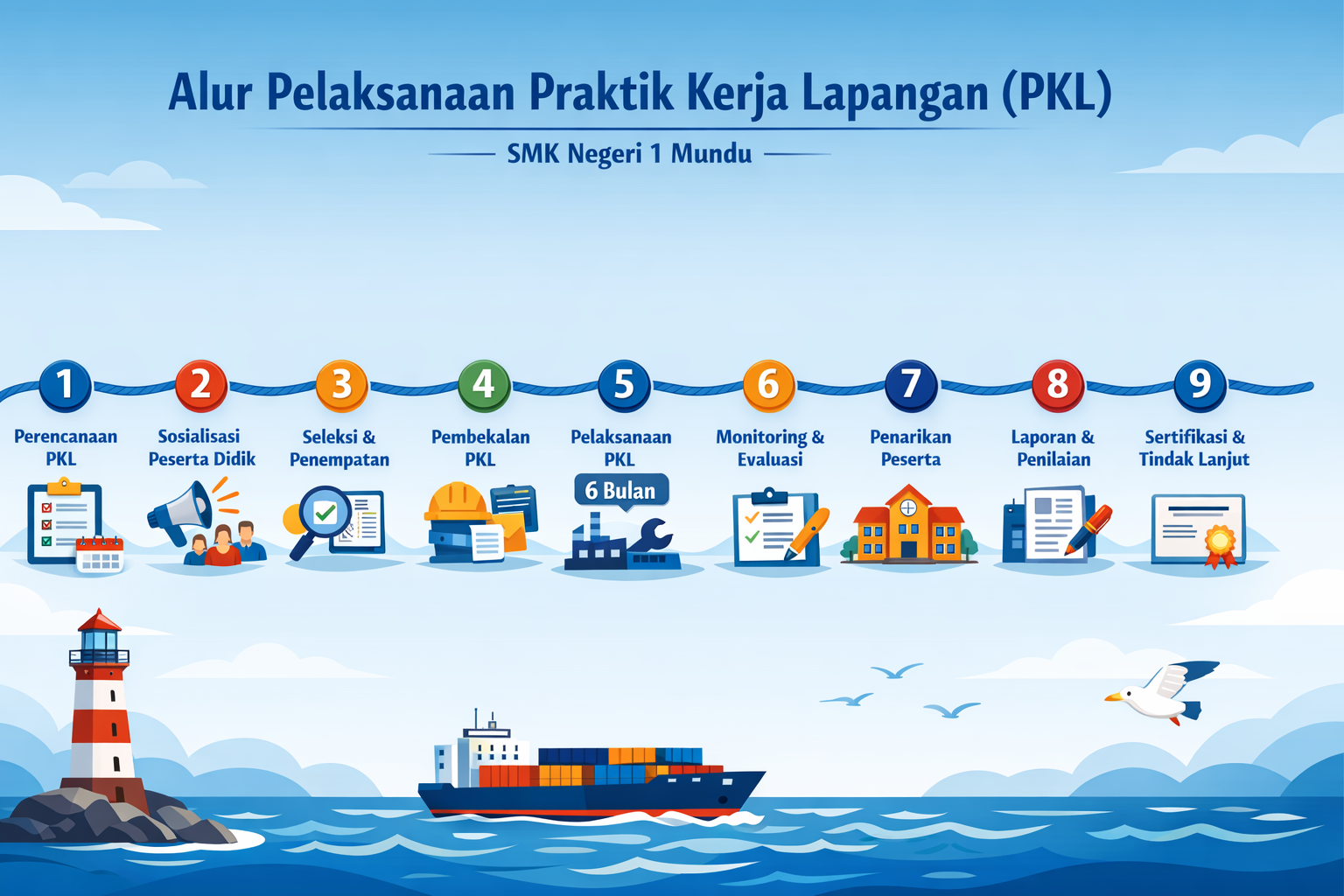 Alur Pelaksanaan Praktik Kerja Lapangan (PKL)

SMK Negeri 1 Mundu

1
Perencanaan PKL

2
Sosialisasi Peserta Didik

3
Seleksi & Penempatan

4
Pembekalan PKL

5
Pelaksanaan PKL

6 Bulan

6
Monitoring & Evaluasi

7
Penarikan Peserta

8
Laporan & Penilaian

9
Sertifikasi & Tindak Lanjut